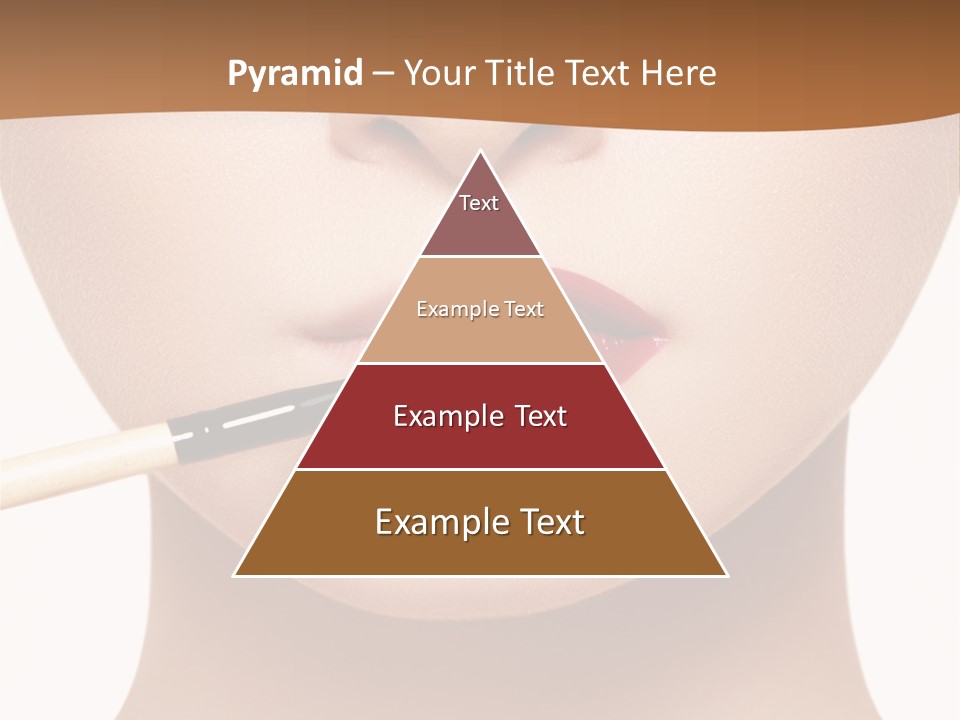 Pyramid – Your Title Text Here

Text

Example Text

Example Text

Example Text